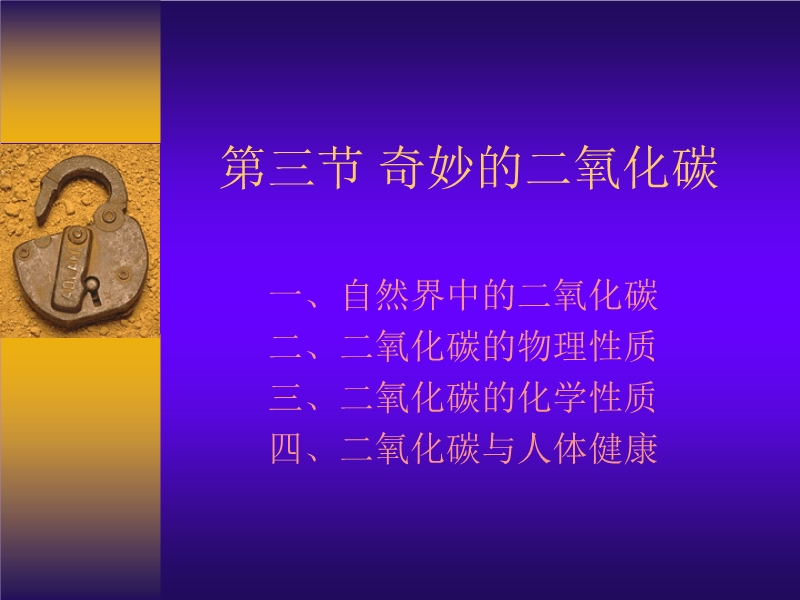 第三节 奇妙的二氧化碳

一、自然界中的二氧化碳
二、二氧化碳的物理性质
三、二氧化碳的化学性质
四、二氧化碳与人体健康